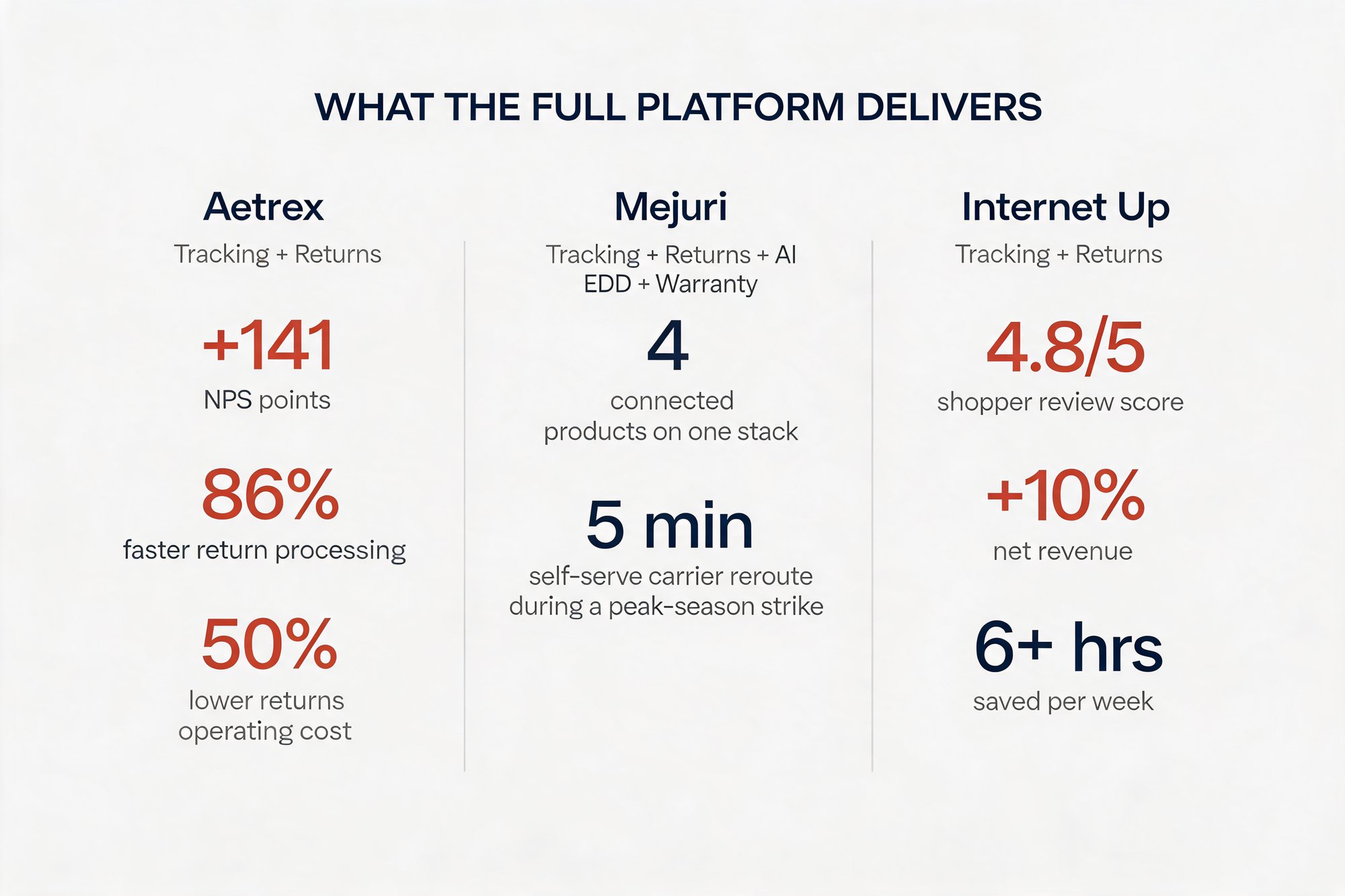 WHAT THE FULL PLATFORM DELIVERS

Aetrex

Tracking + Returns

+141

NPS points

86%

faster return processing

50%

lower returns operating cost

Mejuri

Tracking + Returns + AI EDD + Warranty

4

connected products on one stack

5 min

self-serve carrier reroute during a peak-season strike

Internet Up

Tracking + Returns

4.8/5

shopper review score

+10%

net revenue

6+ hrs

saved per week